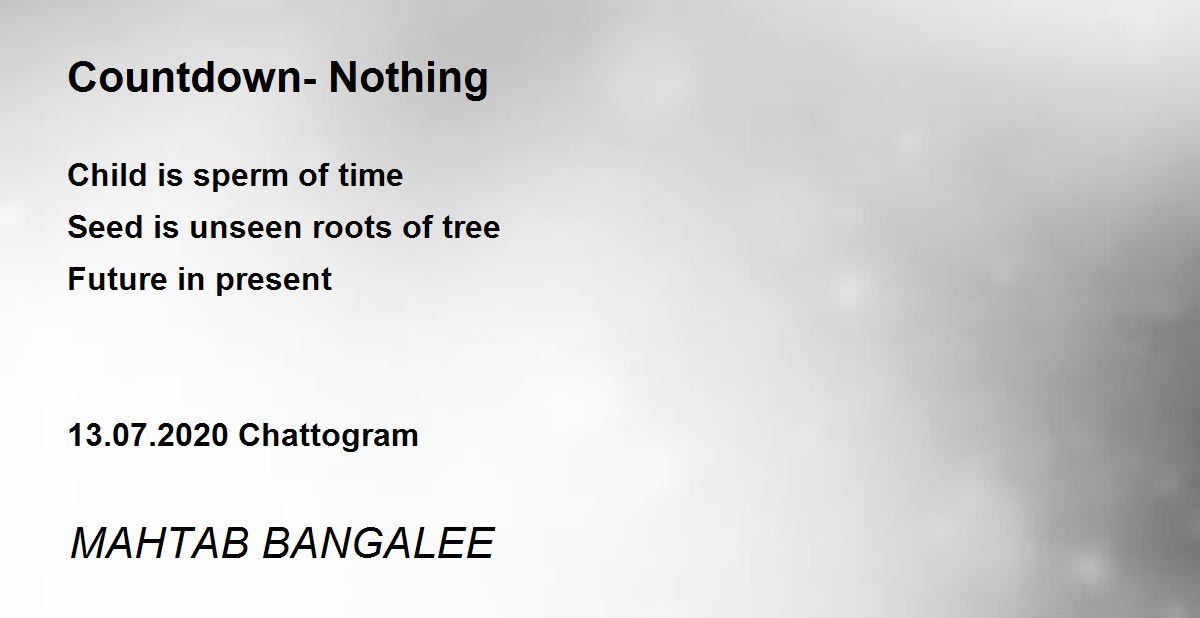 Countdown- Nothing

Child is sperm of time
Seed is unseen roots of tree
Future in present

13.07.2020 Chattogram

MAHTAB BANGALEE